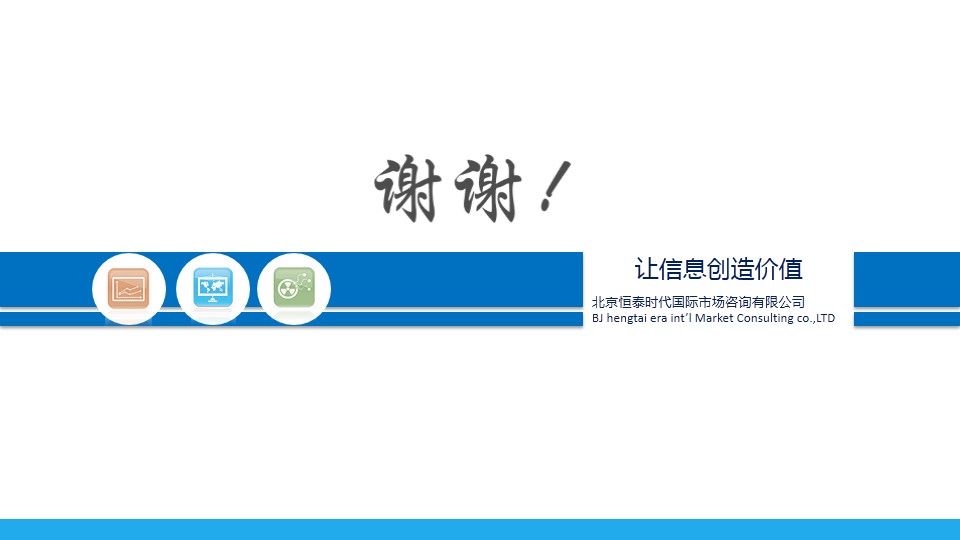 谢谢！

让信息创造价值

北京恒泰时代国际市场咨询有限公司
BJ hengtai era int'l Market Consulting co.,LTD